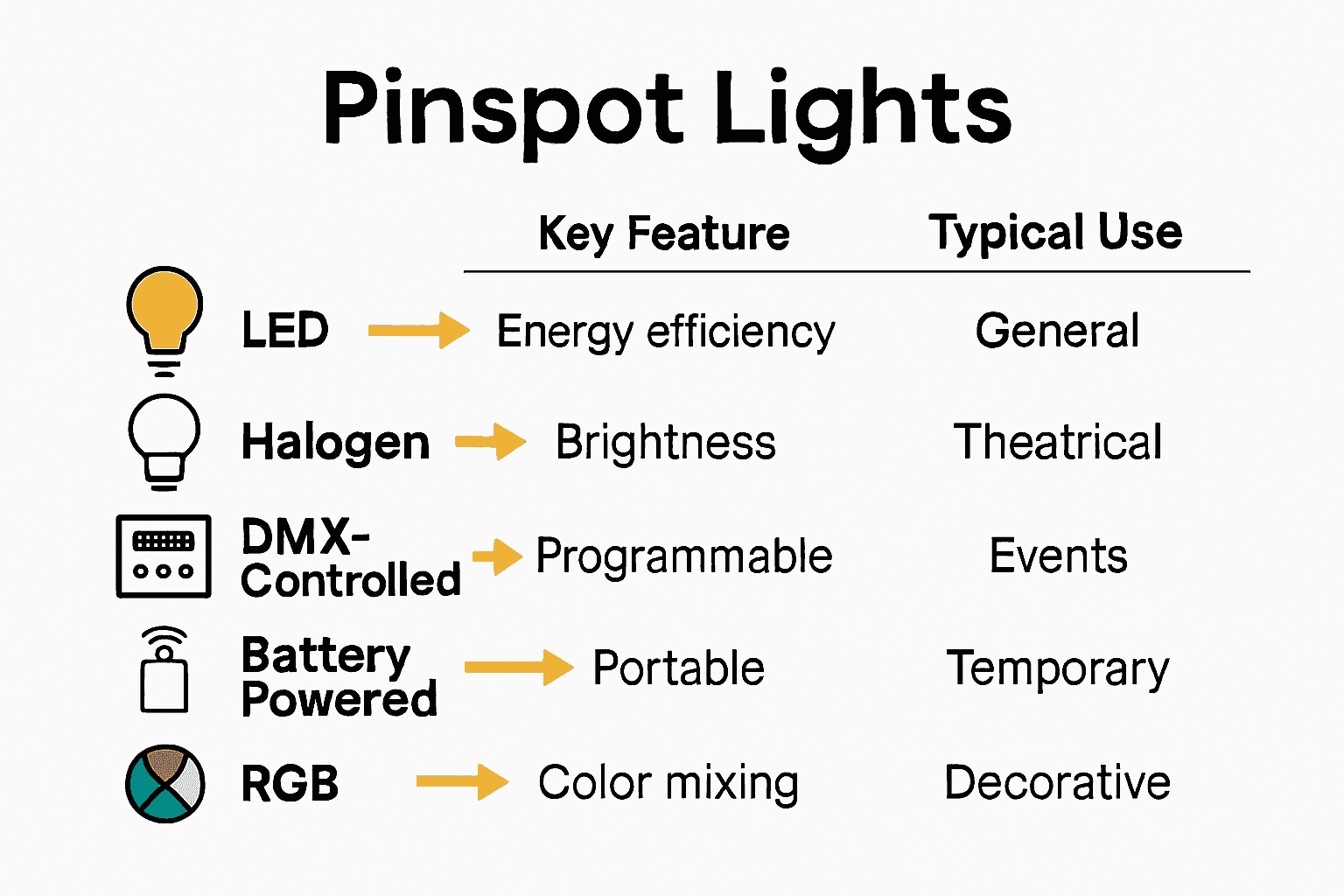 Pinspot Lights

| | Key Feature | Typical Use |
|---|---|---|
| LED | Energy efficiency | General |
| Halogen | Brightness | Theatrical |
| DMX-Controlled | Programmable | Events |
| Battery Powered | Portable | Temporary |
| RGB | Color mixing | Decorative |